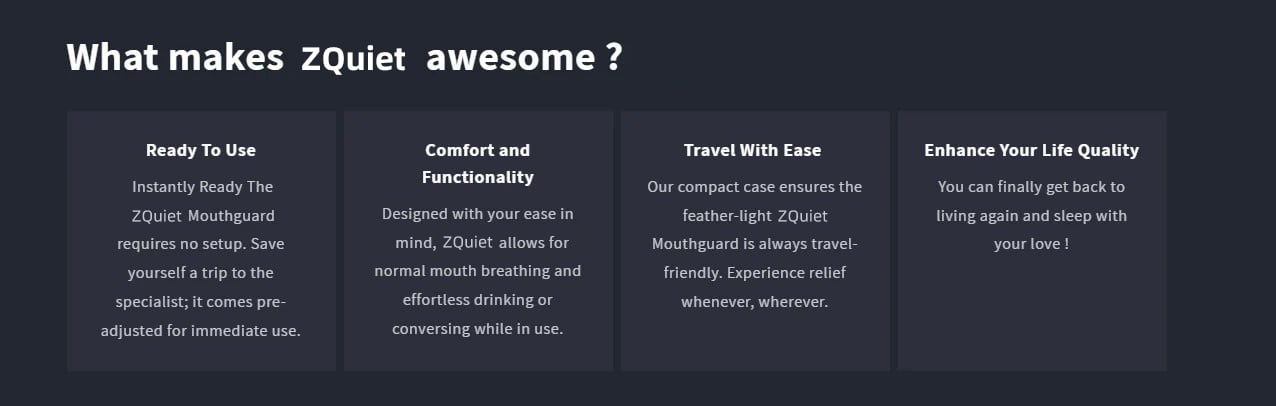 What makes ZQuiet awesome ?

Ready To Use

Instantly Ready The ZQuiet Mouthguard requires no setup. Save yourself a trip to the specialist; it comes pre-adjusted for immediate use.

Comfort and Functionality

Designed with your ease in mind, ZQuiet allows for normal mouth breathing and effortless drinking or conversing while in use.

Travel With Ease

Our compact case ensures the feather-light ZQuiet Mouthguard is always travel-friendly. Experience relief whenever, wherever.

Enhance Your Life Quality

You can finally get back to living again and sleep with your love !